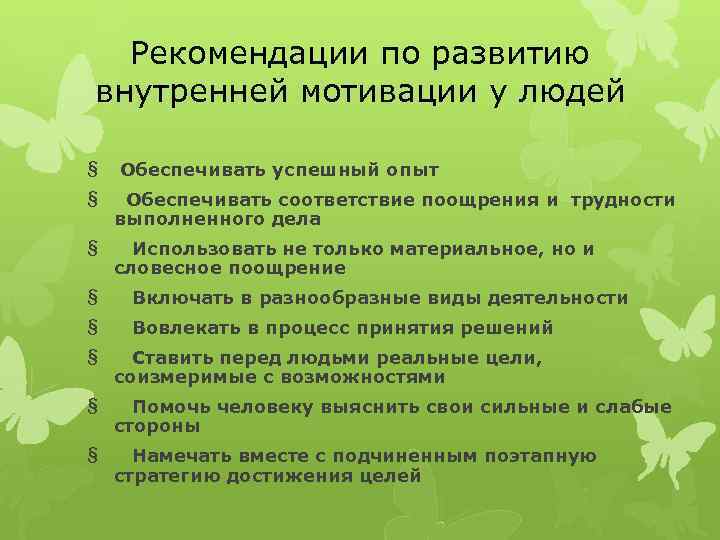 Рекомендации по развитию внутренней мотивации у людей

§ Обеспечивать успешный опыт

§ Обеспечивать соответствие поощрения и трудности выполненного дела

§ Использовать не только материальное, но и словесное поощрение

§ Включать в разнообразные виды деятельности

§ Вовлекать в процесс принятия решений

§ Ставить перед людьми реальные цели, соизмеримые с возможностями

§ Помочь человеку выяснить свои сильные и слабые стороны

§ Намечать вместе с подчиненным поэтапную стратегию достижения целей